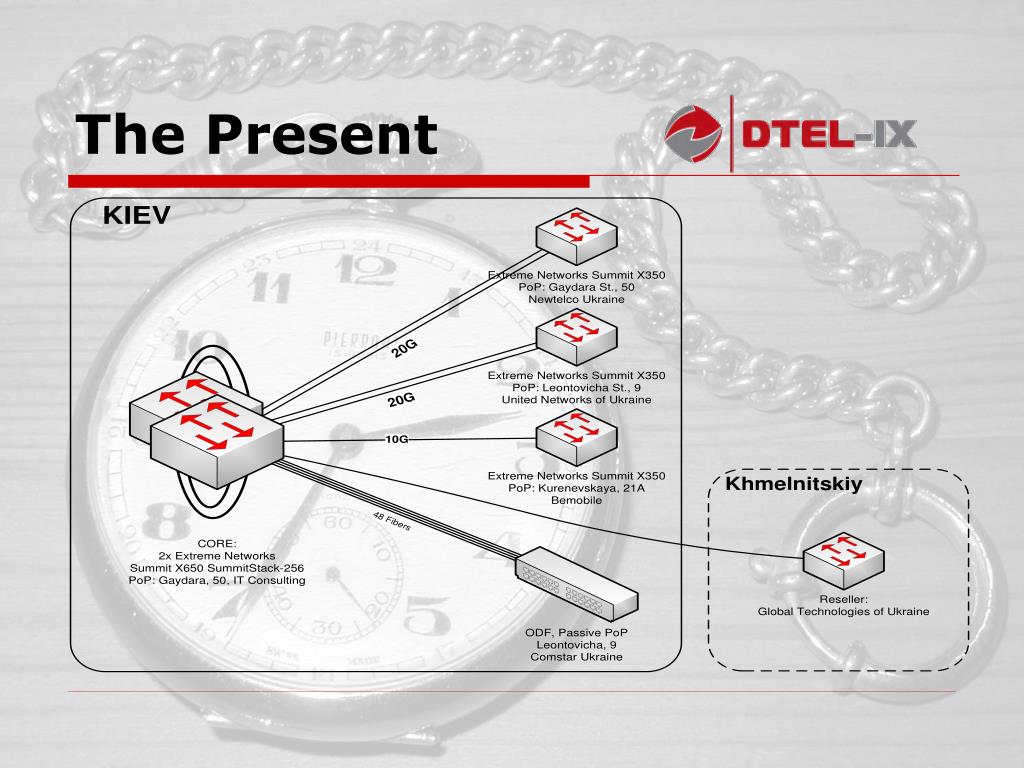 The Present

DTEL-IX

KIEV

Extreme Networks Summit X350
PoP: Gaydara St., 50
Newtelco Ukraine

20G

Extreme Networks Summit X350
PoP: Leontovicha St., 9
United Networks of Ukraine

20G

10G

Extreme Networks Summit X350
PoP: Kurenevskaya, 21A
Bemobile

48 Fibers

CORE:
2x Extreme Networks
Summit X650 SummitStack-256
PoP: Gaydara, 50, IT Consulting

ODF, Passive PoP
Leontovicha, 9
Comstar Ukraine

Khmelnitskiy

Reseller:
Global Technologies of Ukraine